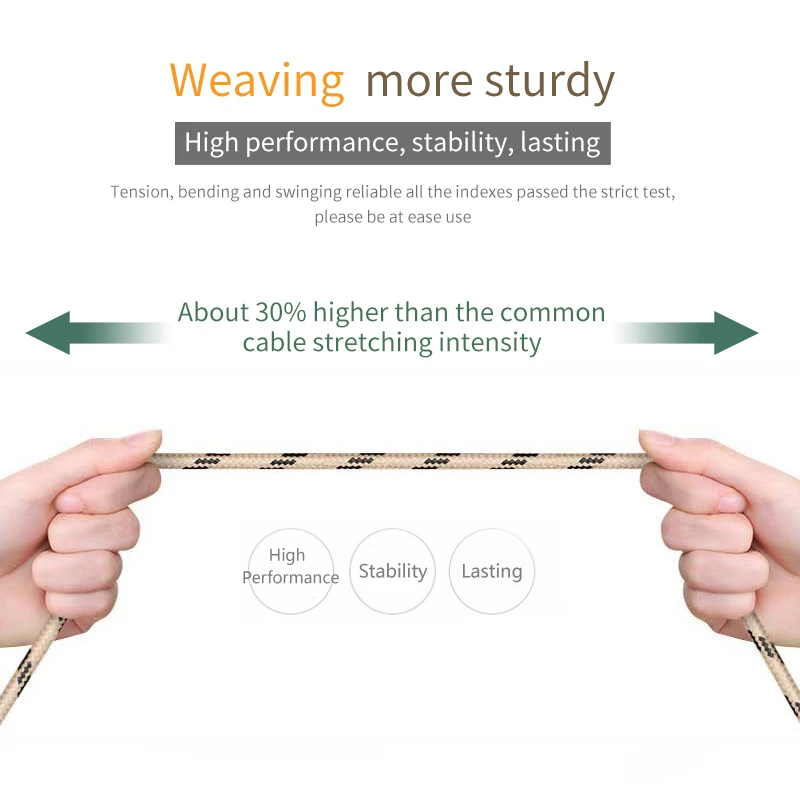 Weaving more sturdy

High performance, stability, lasting

Tension, bending and swinging reliable all the indexes passed the strict test, please be at ease use

About 30% higher than the common cable stretching intensity

High Performance

Stability

Lasting